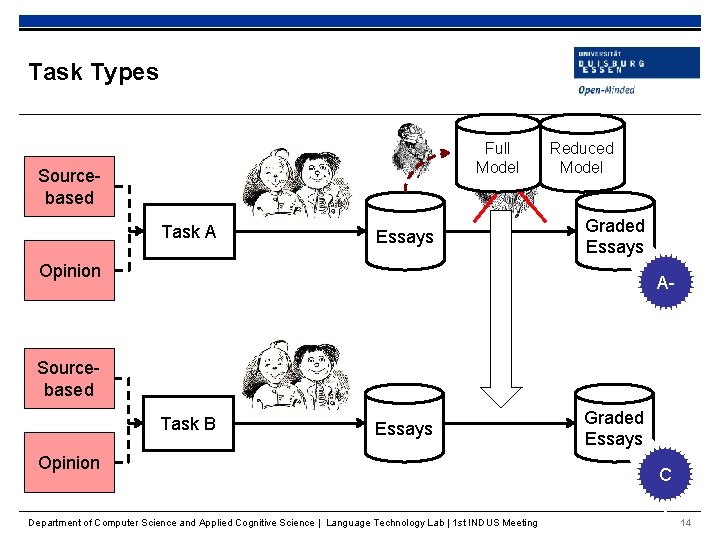 Task Types

UNIVERSITÄT
DUISBURG
ESSEN

Open-Minded

Source-based

Opinion

Task A

Essays

Full Model

Reduced Model

Graded Essays

A-

Source-based

Opinion

Task B

Essays

Graded Essays

C

Department of Computer Science and Applied Cognitive Science | Language Technology Lab | 1st INDUS Meeting

14